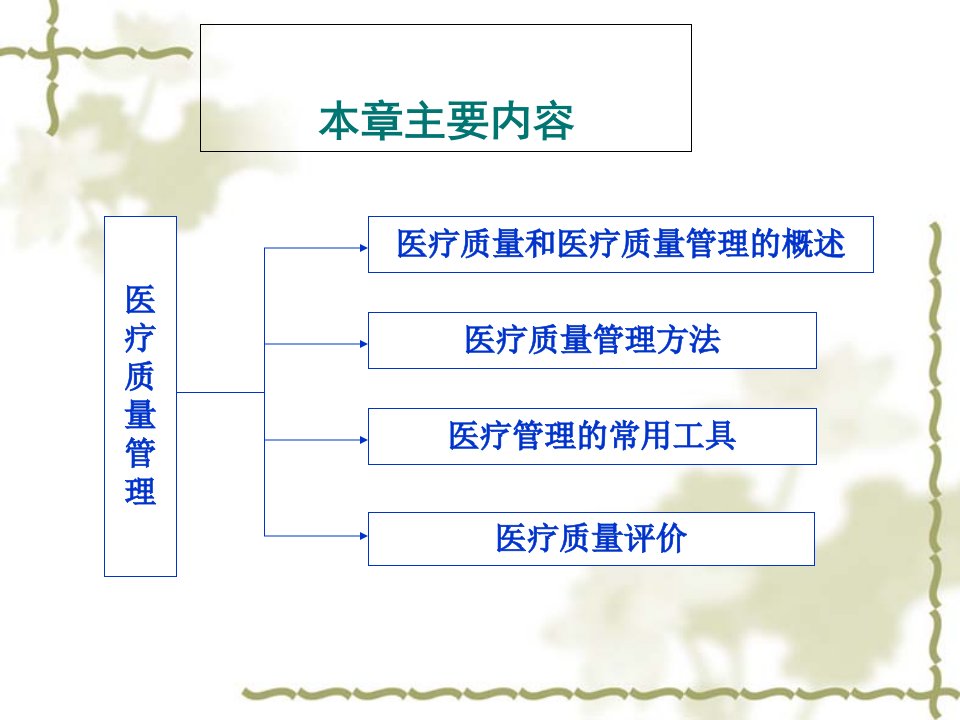 本章主要内容

医疗质量管理

医疗质量和医疗质量管理的概述

医疗质量管理方法

医疗管理的常用工具

医疗质量评价